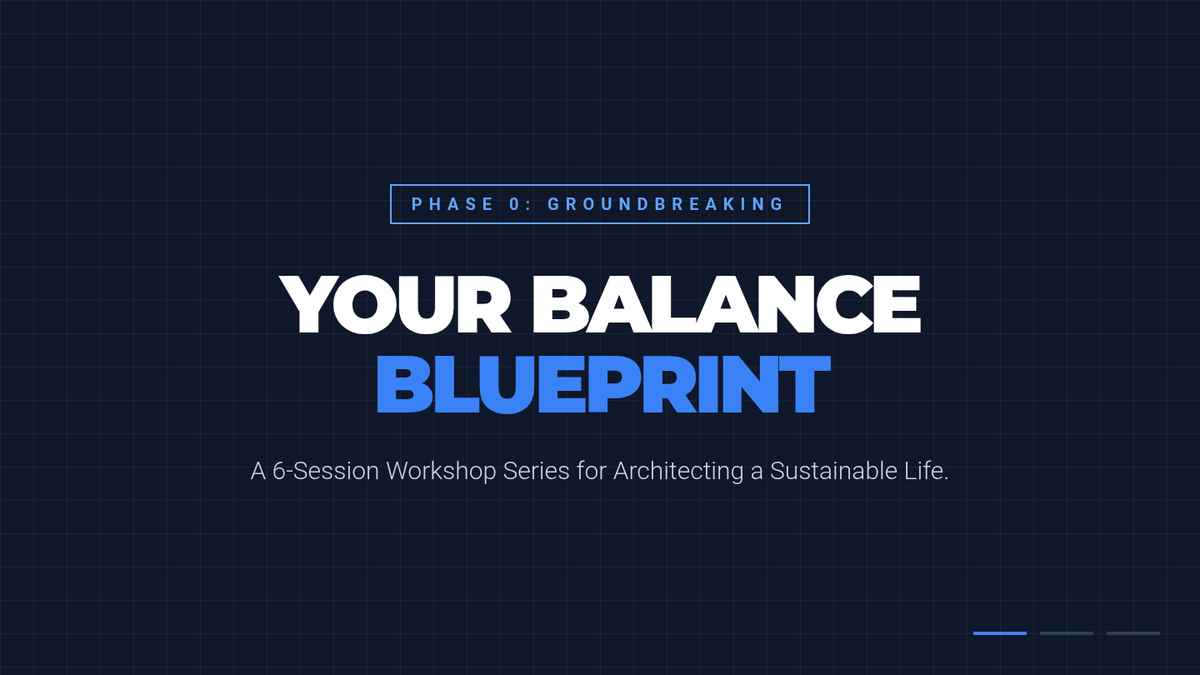 PHASE 0: GROUNDBREAKING

YOUR BALANCE BLUEPRINT

A 6-Session Workshop Series for Architecting a Sustainable Life.